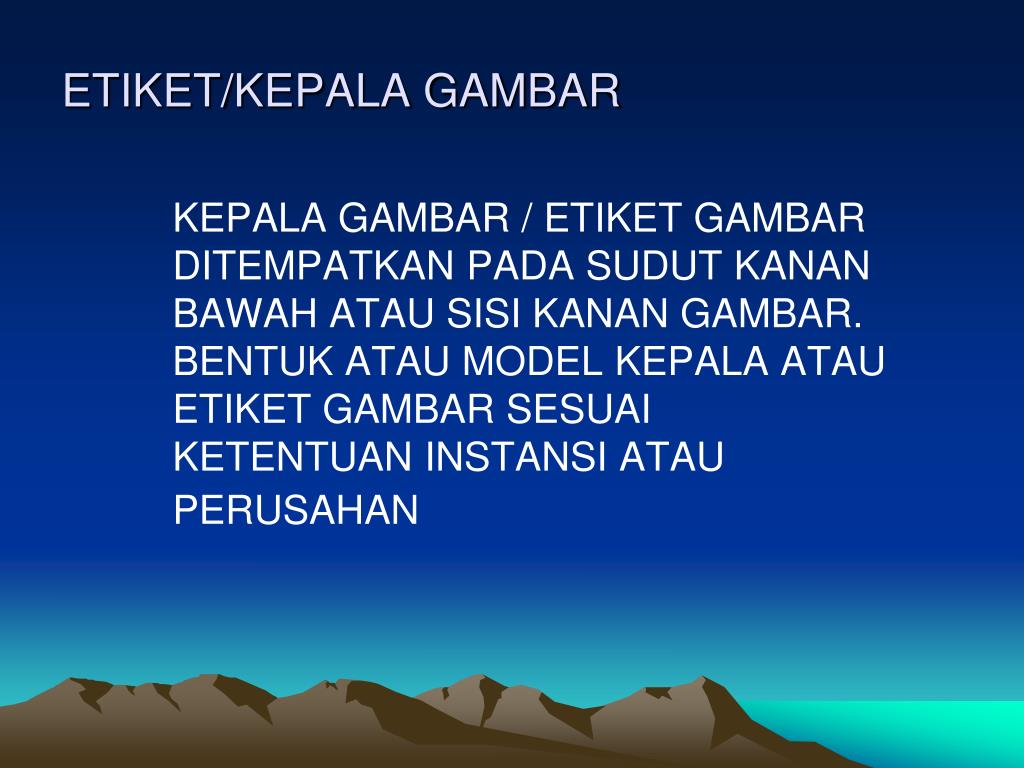 ETIKET/KEPALA GAMBAR

KEPALA GAMBAR / ETIKET GAMBAR DITEMPATKAN PADA SUDUT KANAN BAWAH ATAU SISI KANAN GAMBAR. BENTUK ATAU MODEL KEPALA ATAU ETIKET GAMBAR SESUAI KETENTUAN INSTANSI ATAU PERUSAHAN